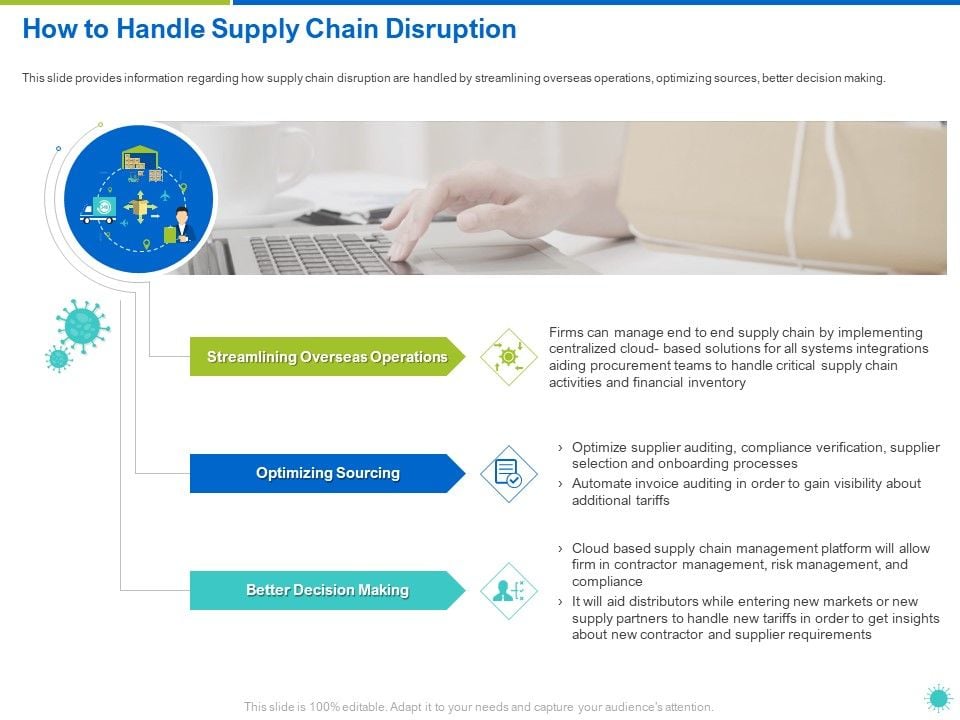 How to Handle Supply Chain Disruption

This slide provides information regarding how supply chain disruption are handled by streamlining overseas operations, optimizing sources, better decision making.

Streamlining Overseas Operations

Firms can manage end to end supply chain by implementing centralized cloud- based solutions for all systems integrations aiding procurement teams to handle critical supply chain activities and financial inventory

Optimizing Sourcing

› Optimize supplier auditing, compliance verification, supplier selection and onboarding processes
› Automate invoice auditing in order to gain visibility about additional tariffs

Better Decision Making

› Cloud based supply chain management platform will allow firm in contractor management, risk management, and compliance
› It will aid distributors while entering new markets or new supply partners to handle new tariffs in order to get insights about new contractor and supplier requirements

This slide is 100% editable. Adapt it to your needs and capture your audience's attention.